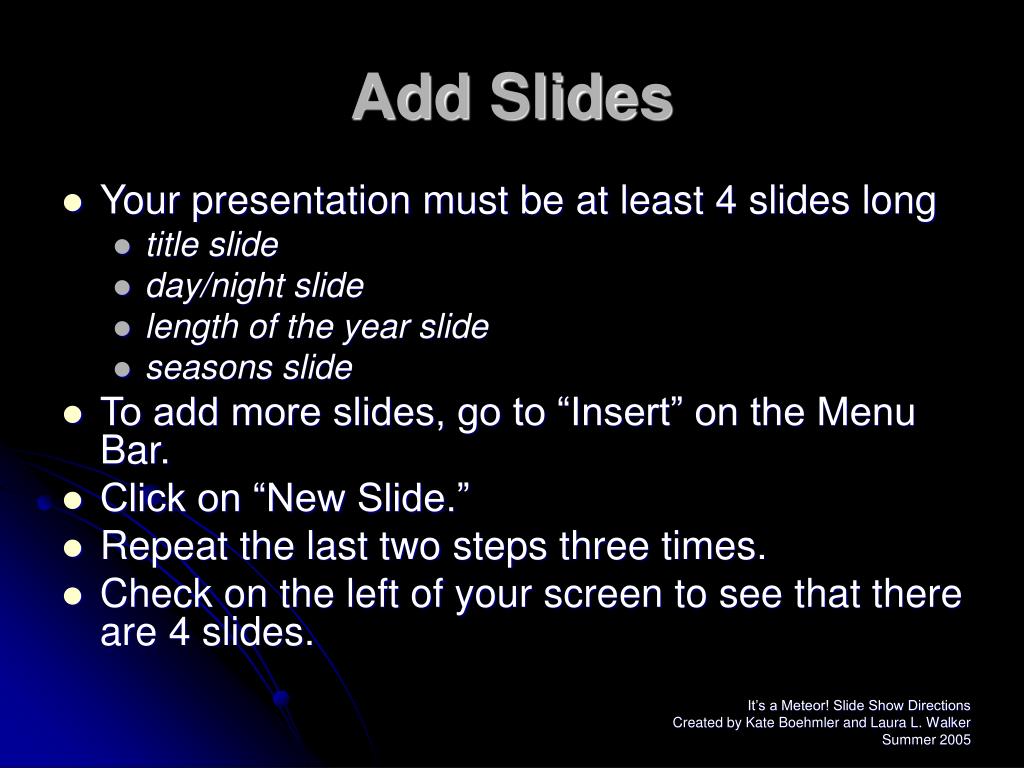 Add Slides

- Your presentation must be at least 4 slides long
  - title slide
  - day/night slide
  - length of the year slide
  - seasons slide
- To add more slides, go to “Insert” on the Menu Bar.
- Click on “New Slide.”
- Repeat the last two steps three times.
- Check on the left of your screen to see that there are 4 slides.

It’s a Meteor! Slide Show Directions
Created by Kate Boehmler and Laura L. Walker
Summer 2005